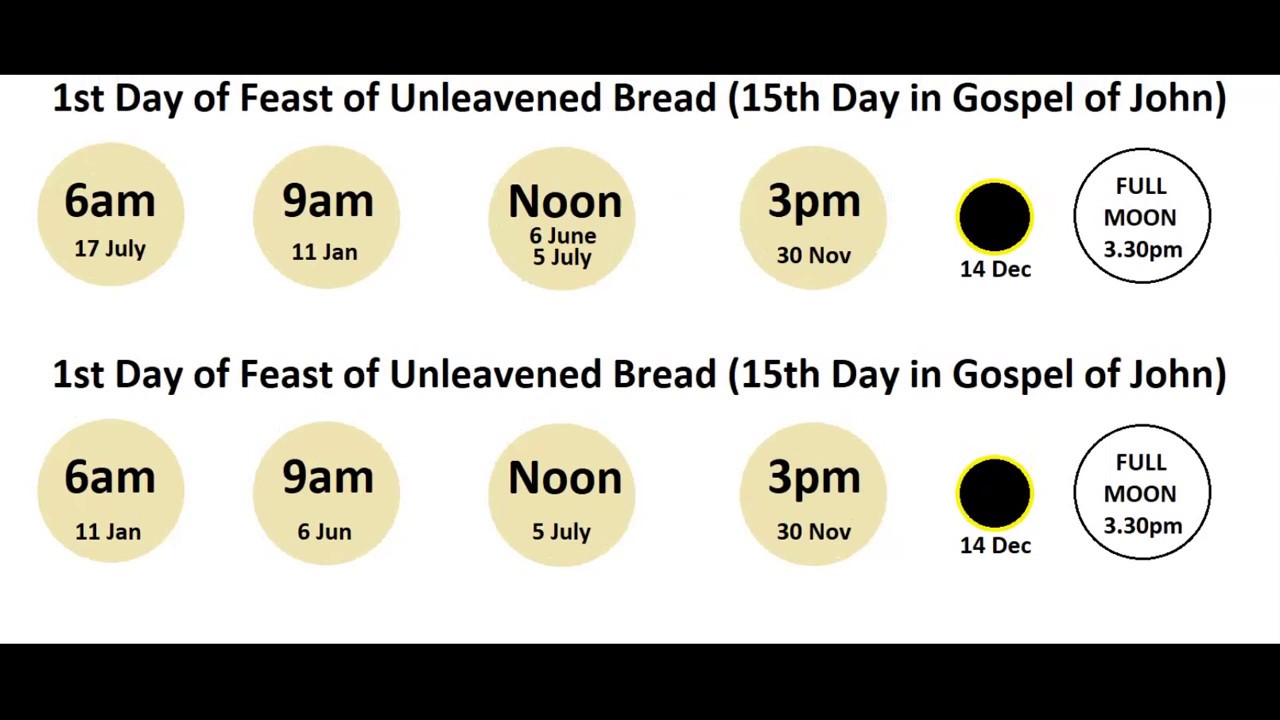 1st Day of Feast of Unleavened Bread (15th Day in Gospel of John)

6am
17 July

9am
11 Jan

Noon
6 June
5 July

3pm
30 Nov

14 Dec

FULL MOON 3.30pm

1st Day of Feast of Unleavened Bread (15th Day in Gospel of John)

6am
11 Jan

9am
6 Jun

Noon
5 July

3pm
30 Nov

14 Dec

FULL MOON 3.30pm